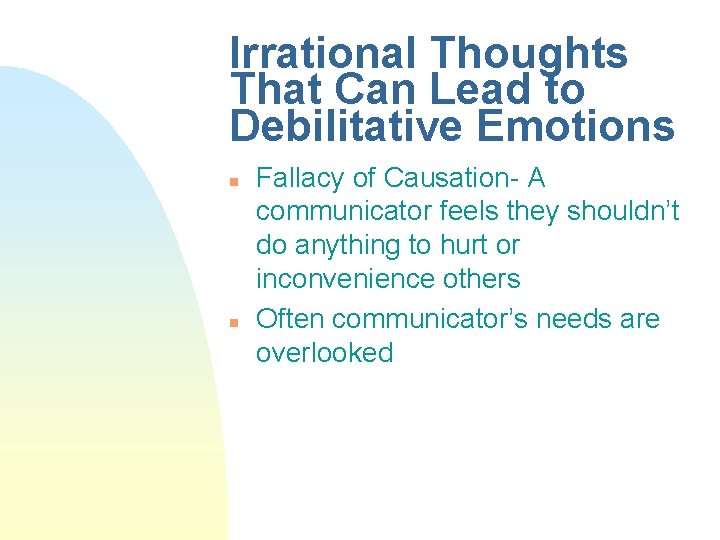 Irrational Thoughts That Can Lead to Debilitative Emotions

• Fallacy of Causation- A communicator feels they shouldn't do anything to hurt or inconvenience others
• Often communicator's needs are overlooked